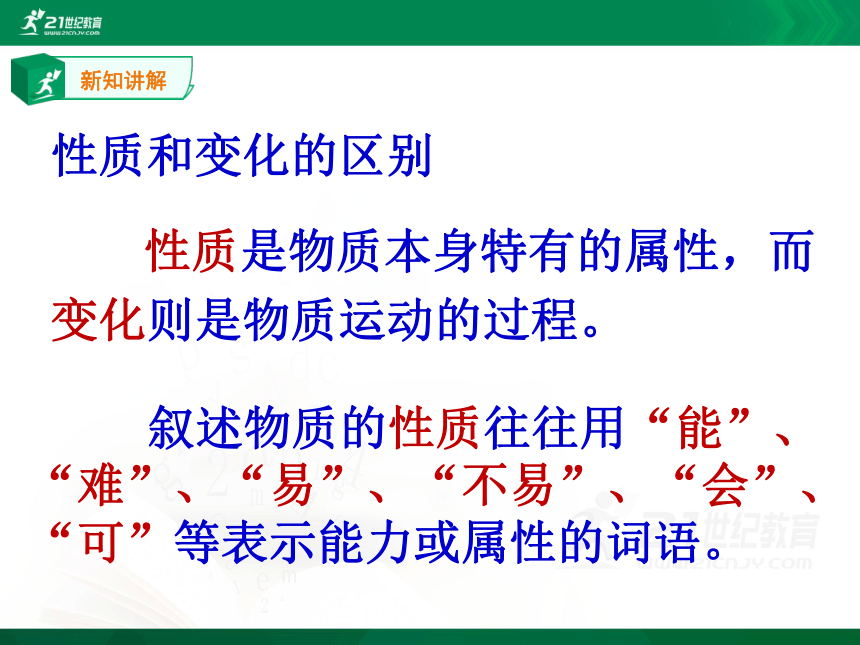 21世纪教育
www.21cnjy.com

新知讲解

性质和变化的区别

性质是物质本身特有的属性，而变化则是物质运动的过程。

叙述物质的性质往往用“能”、“难”、“易”、“不易”、“会”、“可”等表示能力或属性的词语。

21世纪教育
www.21cnjy.com